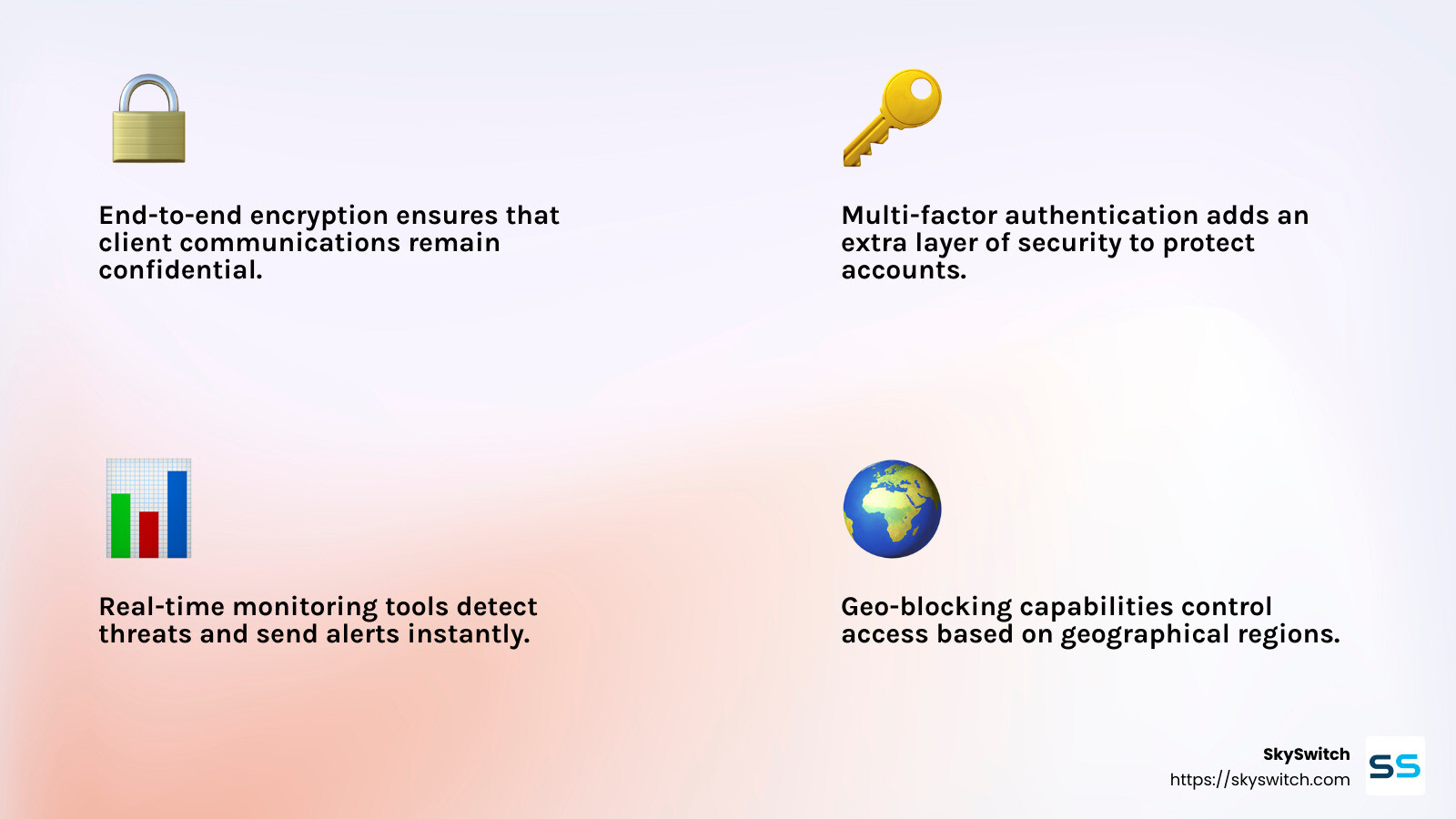 End-to-end encryption ensures that client communications remain confidential.

Multi-factor authentication adds an extra layer of security to protect accounts.

Real-time monitoring tools detect threats and send alerts instantly.

Geo-blocking capabilities control access based on geographical regions.

SkySwitch
https://skyswitch.com

SS